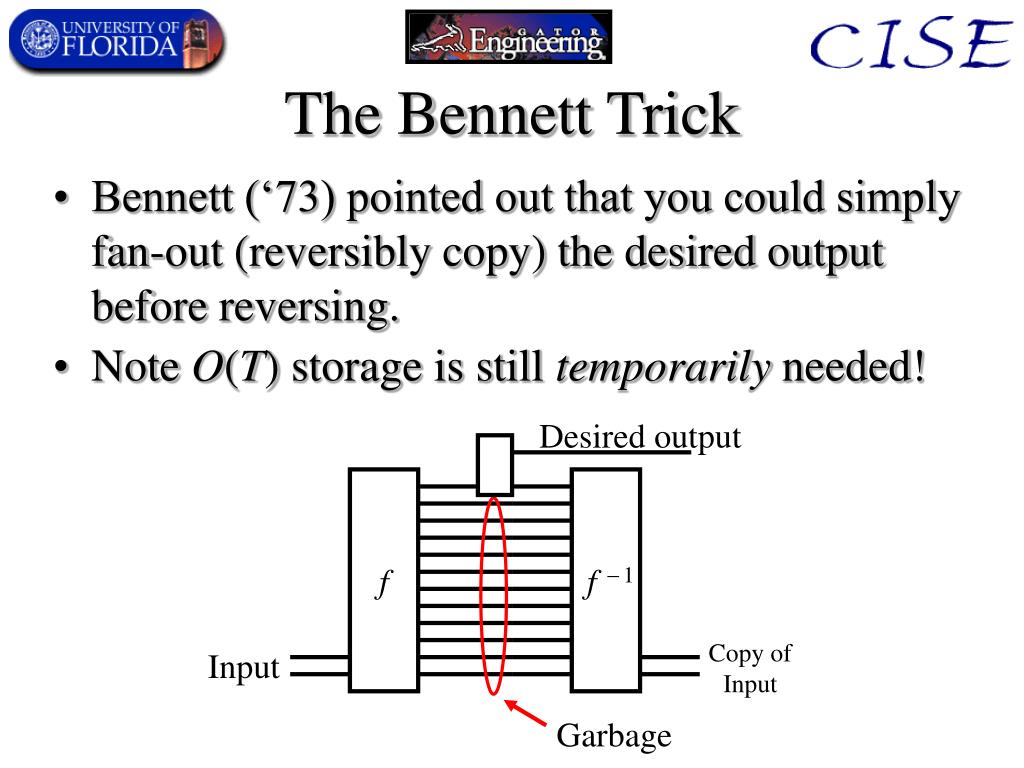 UNIVERSITY OF FLORIDA

GATOR Engineering

CISE

The Bennett Trick

• Bennett (‘73) pointed out that you could simply fan-out (reversibly copy) the desired output before reversing.
• Note $O(T)$ storage is still *temporarily* needed!

Desired output

$f$

$f^{-1}$

Input

Copy of Input

Garbage